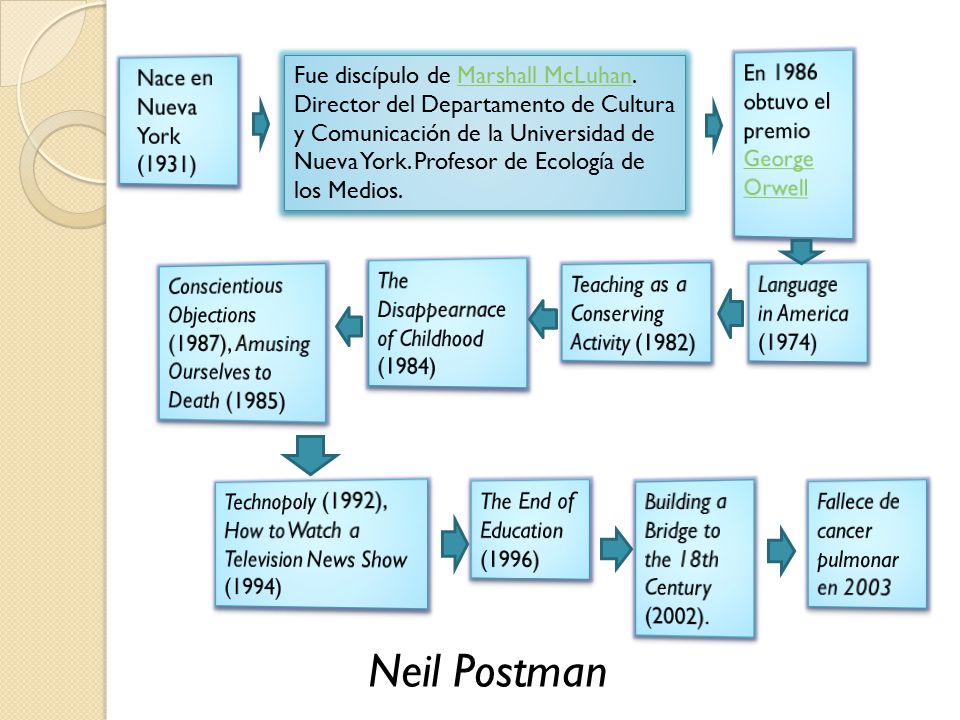 Nace en Nueva York (1931)

Fue discípulo de Marshall McLuhan. Director del Departamento de Cultura y Comunicación de la Universidad de Nueva York. Profesor de Ecología de los Medios.

En 1986 obtuvo el premio George Orwell

Language in America (1974)

Teaching as a Conserving Activity (1982)

The Disappearnace of Childhood (1984)

Conscientious Objections (1987), Amusing Ourselves to Death (1985)

Technopoly (1992), How to Watch a Television News Show (1994)

The End of Education (1996)

Building a Bridge to the 18th Century (2002).

Fallece de cancer pulmonar en 2003

Neil Postman